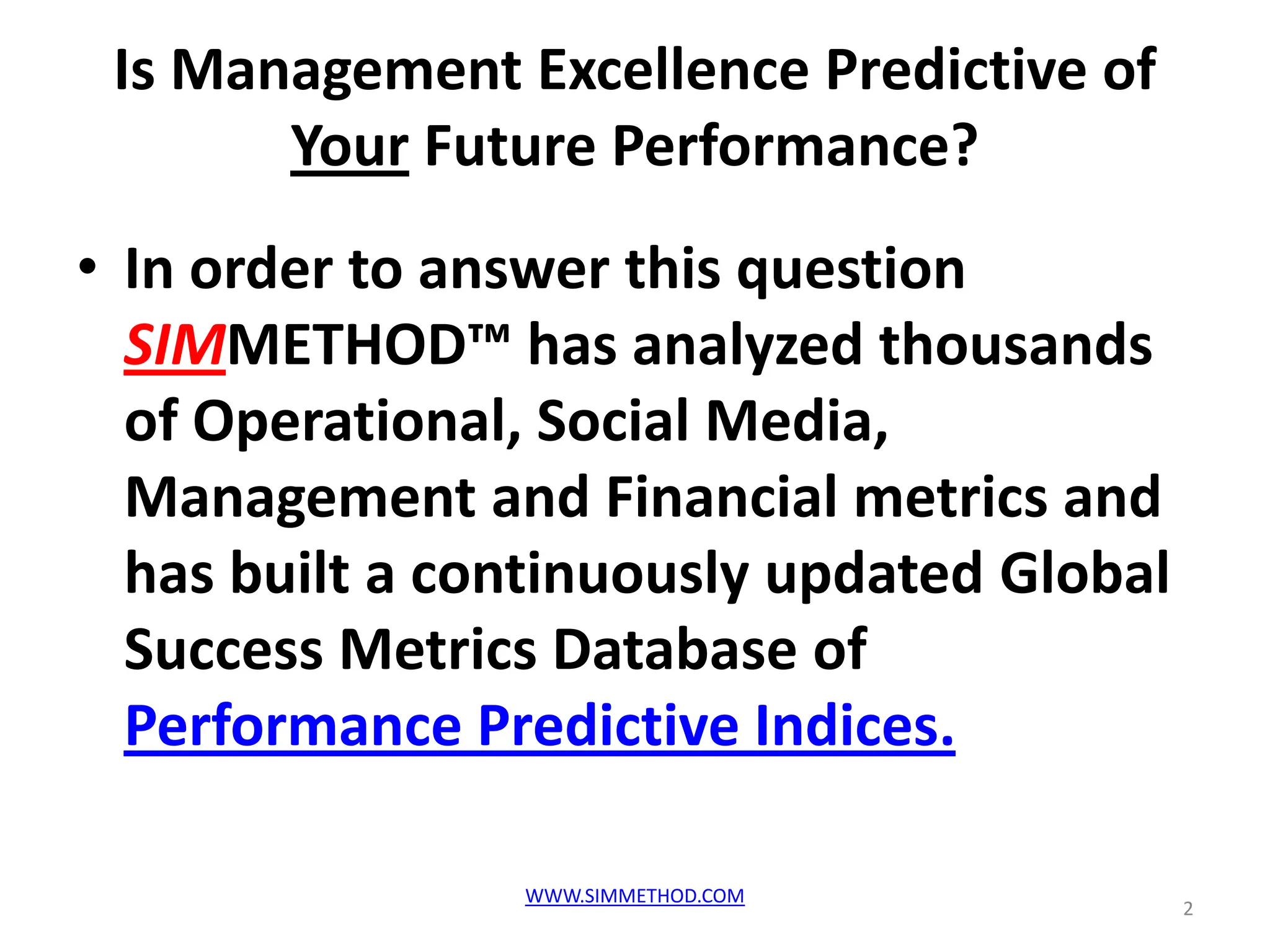 Is Management Excellence Predictive of Your Future Performance?

• In order to answer this question SIMMETHOD™ has analyzed thousands of Operational, Social Media, Management and Financial metrics and has built a continuously updated Global Success Metrics Database of Performance Predictive Indices.

WWW.SIMMETHOD.COM

2